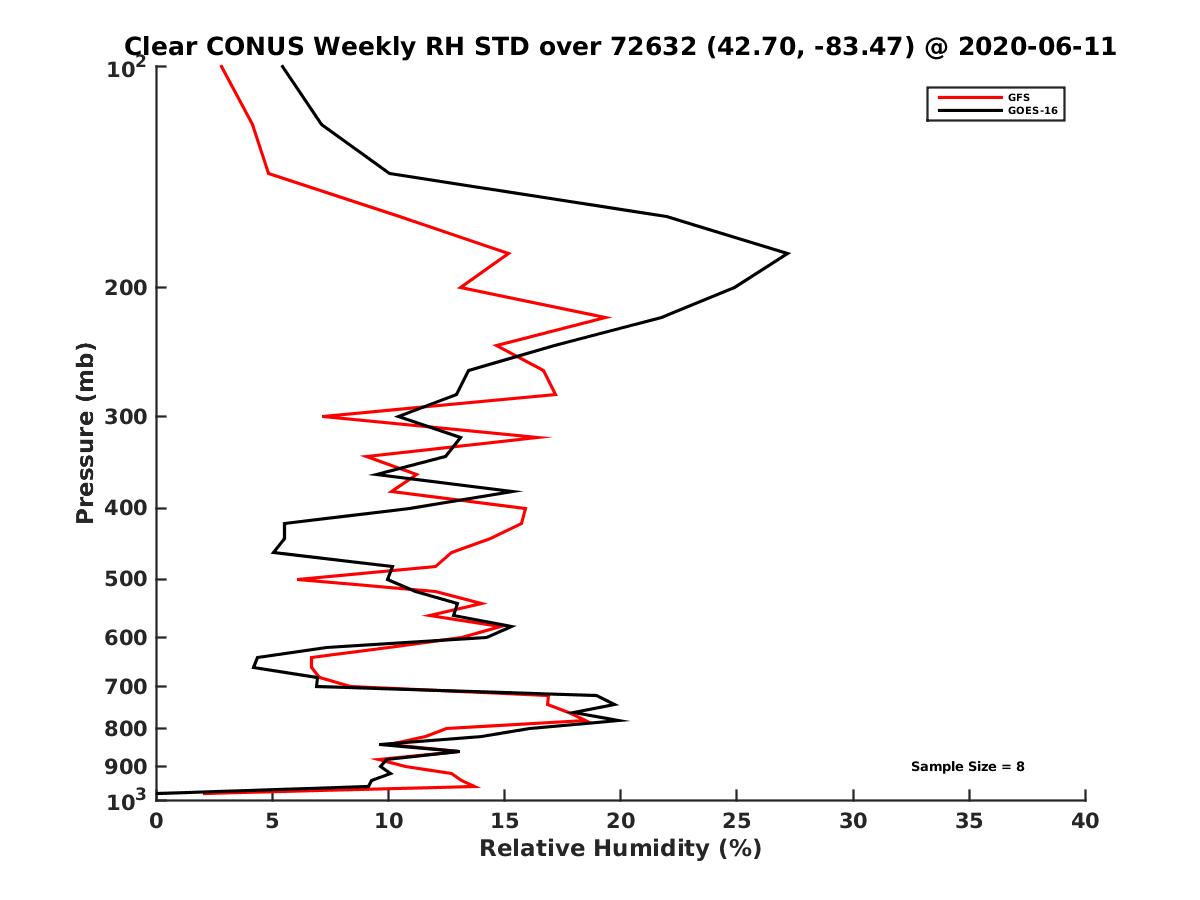 Clear CONUS Weekly RH STD over 72632 (42.70, -83.47) @ 2020-06-11

GFS
GOES-16

Pressure (mb)

$10^2$
200
300
400
500
600
700
800
900
$10^3$

Sample Size = 8

0
5
10
15
20
25
30
35
40

Relative Humidity (%)